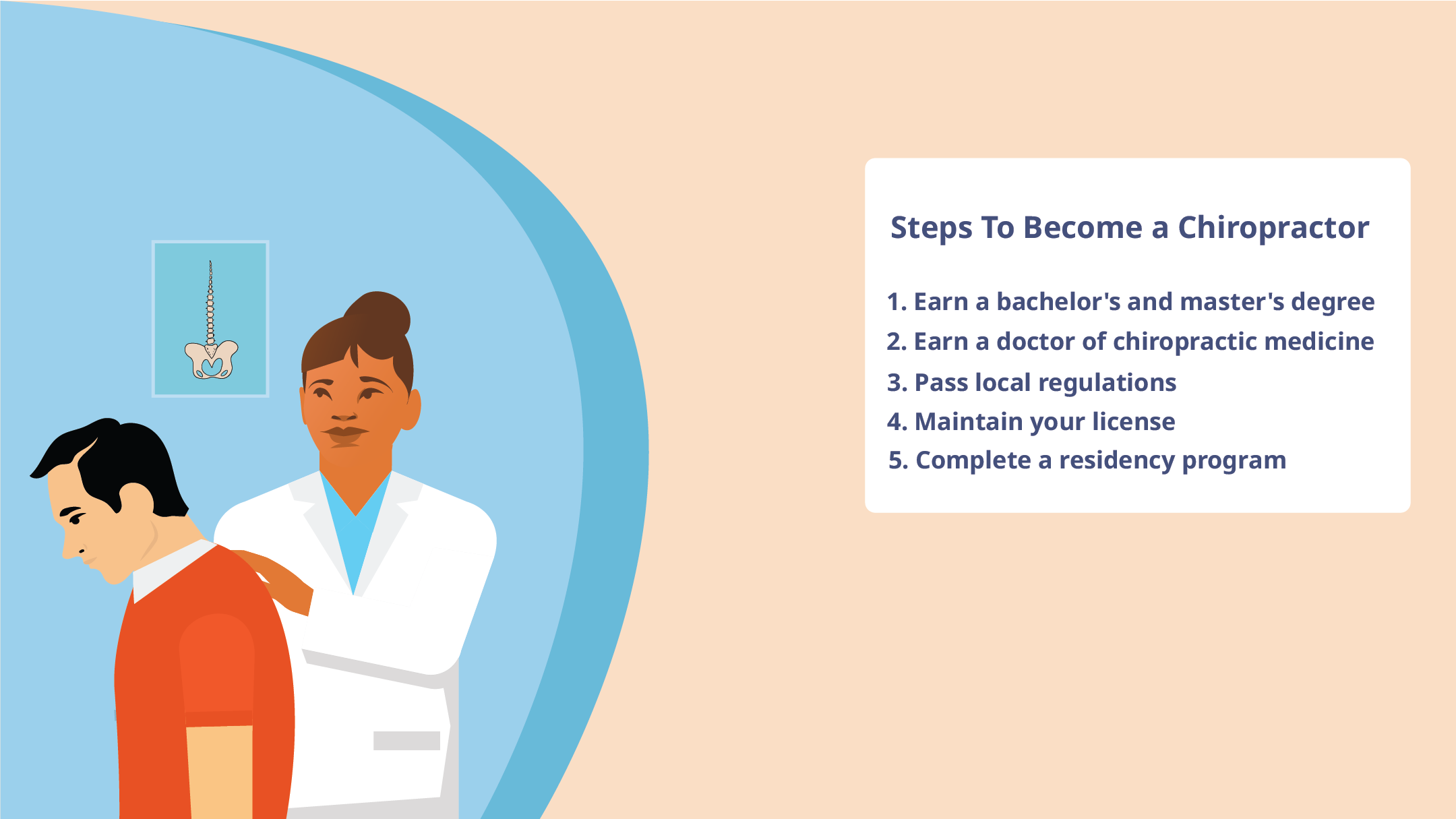 Steps To Become a Chiropractor

1. Earn a bachelor's and master's degree
2. Earn a doctor of chiropractic medicine
3. Pass local regulations
4. Maintain your license
5. Complete a residency program